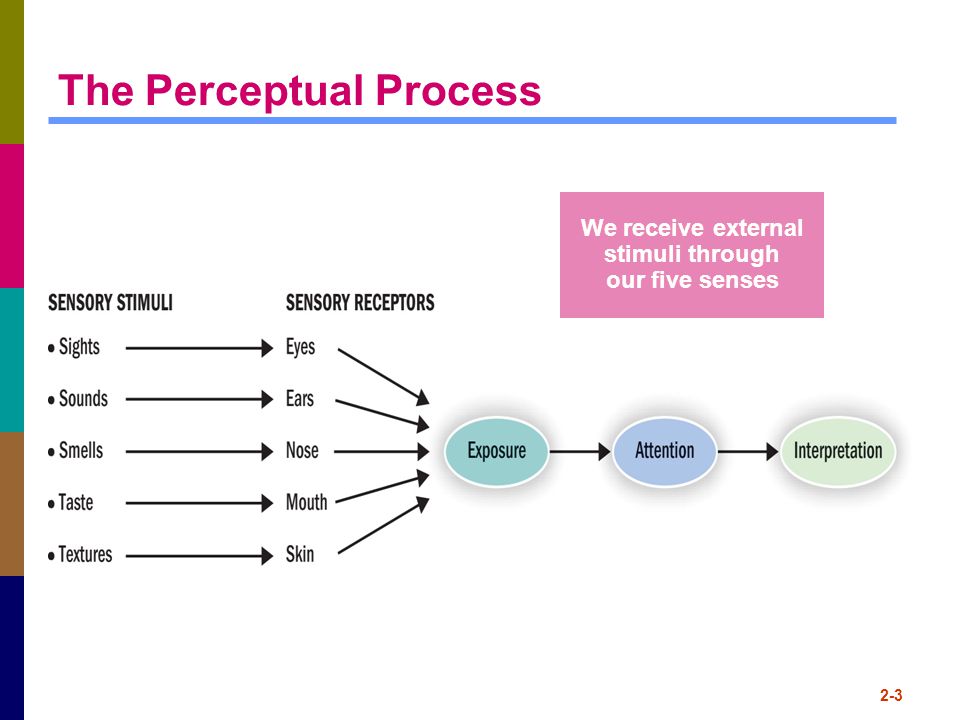 The Perceptual Process

We receive external stimuli through our five senses

SENSORY STIMULI
• Sights
• Sounds
• Smells
• Taste
• Textures

SENSORY RECEPTORS
Eyes
Ears
Nose
Mouth
Skin

Exposure
Attention
Interpretation

2-3